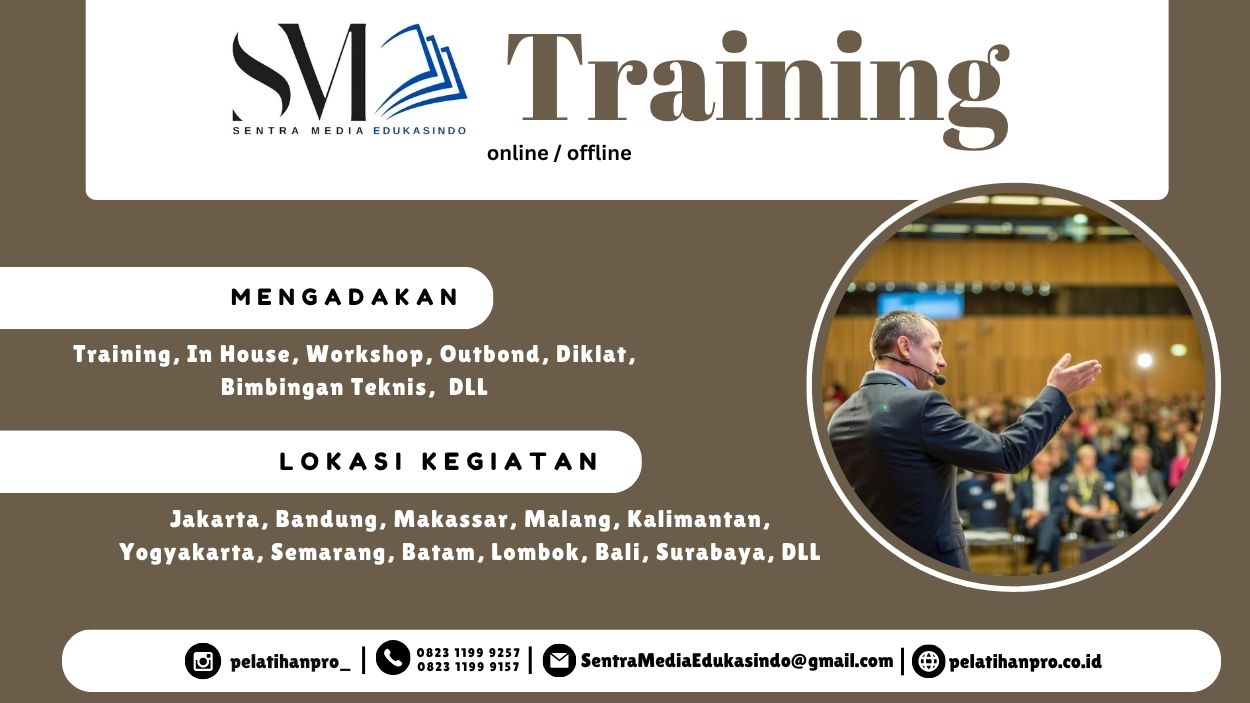 SM
SENTRA MEDIA EDUKASINDO

Training
online / offline

MENGADAKAN

Training, In House, Workshop, Outbond, Diklat, Bimbingan Teknis, DLL

LOKASI KEGIATAN

Jakarta, Bandung, Makassar, Malang, Kalimantan, Yogyakarta, Semarang, Batam, Lombok, Bali, Surabaya, DLL

pelatihanpro_ | 0823 1199 9257 0823 1199 9157 | SentraMediaEdukasindo@gmail.com | pelatihanpro.co.id